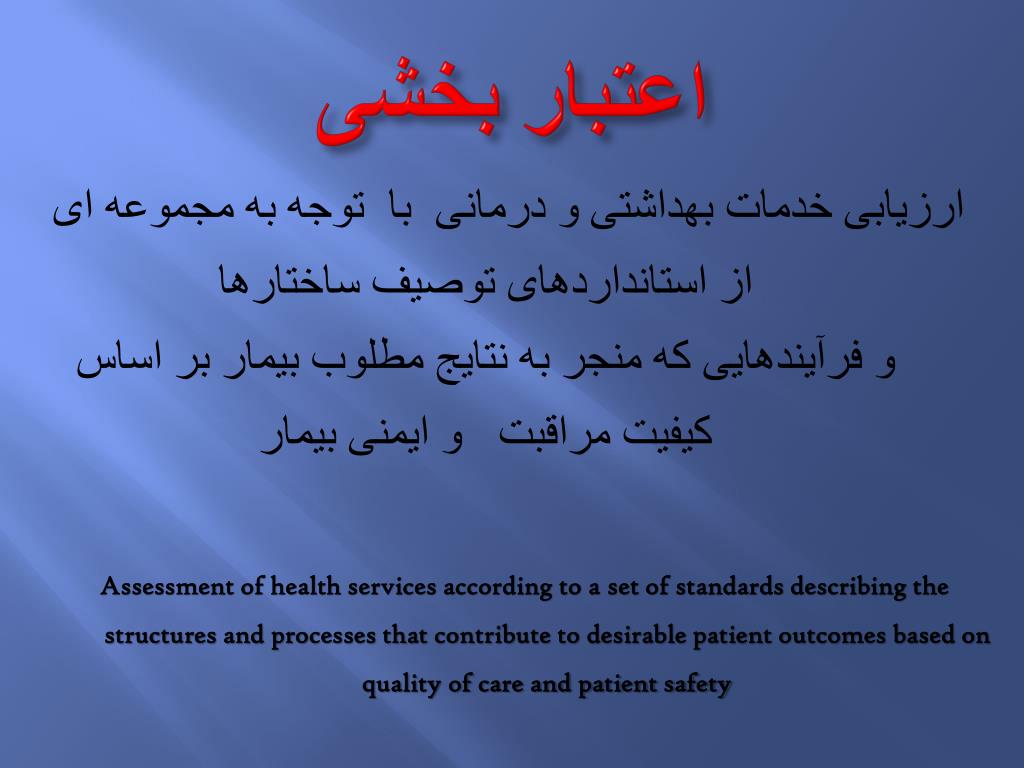 اعتبار بخشی

ارزیابی خدمات بهداشتی و درمانی با توجه به مجموعه ای از استانداردهای توصیف ساختارها و فرآیندهایی که منجر به نتایج مطلوب بیمار بر اساس کیفیت مراقبت و ایمنی بیمار

Assessment of health services according to a set of standards describing the structures and processes that contribute to desirable patient outcomes based on quality of care and patient safety